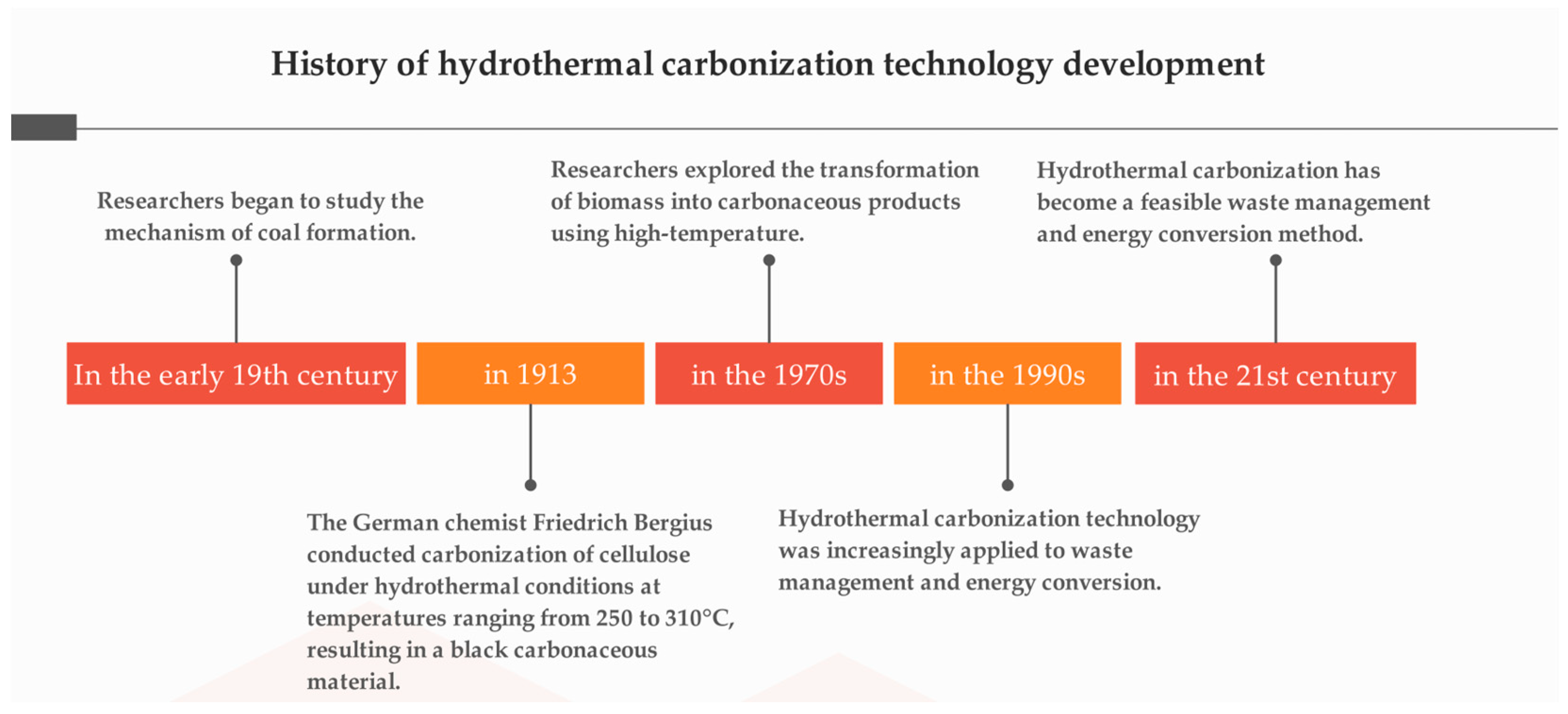 History of hydrothermal carbonization technology development

Researchers began to study the mechanism of coal formation.

Researchers explored the transformation of biomass into carbonaceous products using high-temperature.

Hydrothermal carbonization has become a feasible waste management and energy conversion method.

In the early 19th century

in 1913

in the 1970s

in the 1990s

in the 21st century

The German chemist Friedrich Bergius conducted carbonization of cellulose under hydrothermal conditions at temperatures ranging from 250 to 310°C, resulting in a black carbonaceous material.

Hydrothermal carbonization technology was increasingly applied to waste management and energy conversion.